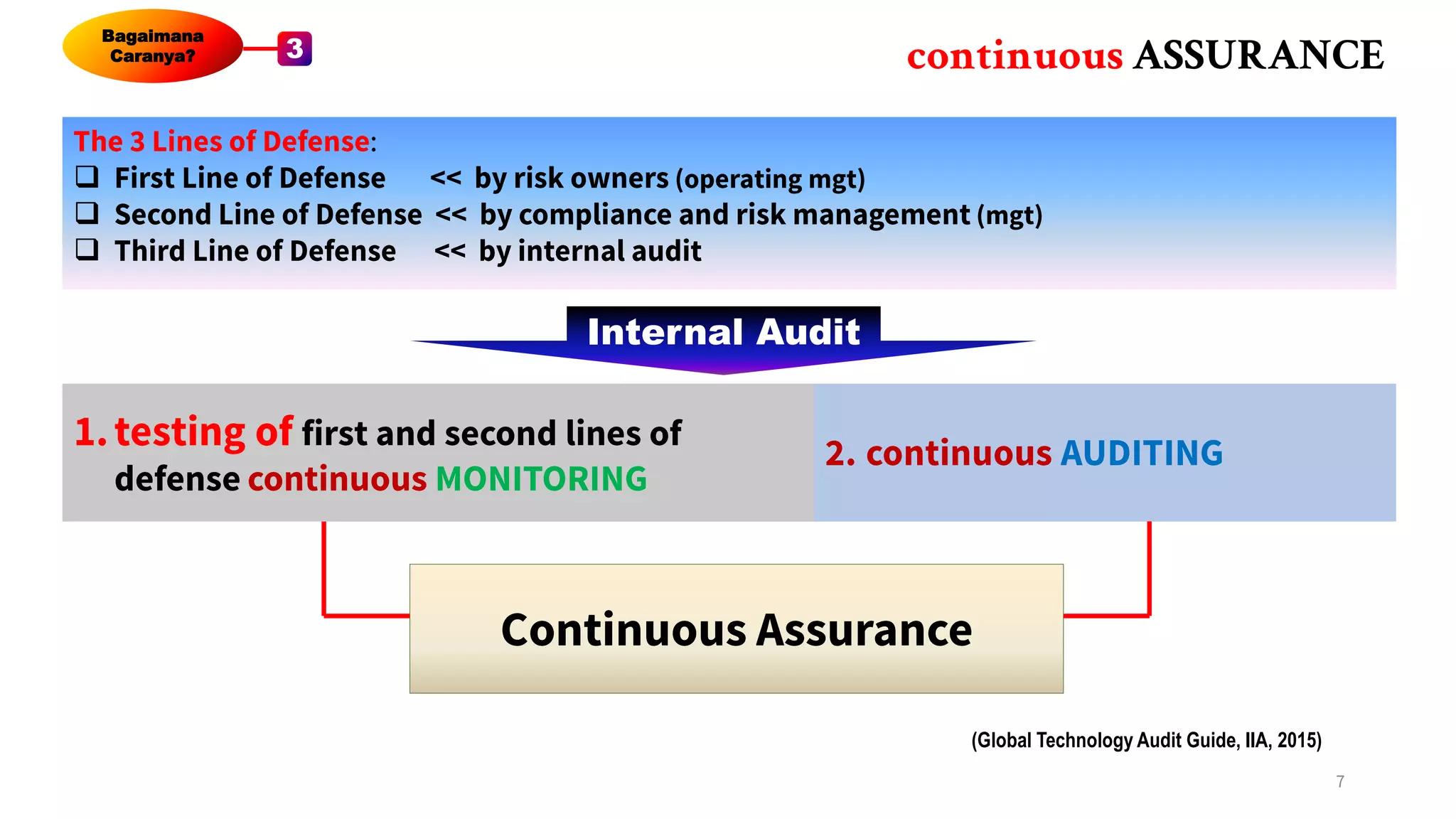 Bagaimana Caranya?

3

continuous ASSURANCE

The 3 Lines of Defense:
❑ First Line of Defense << by risk owners (operating mgt)
❑ Second Line of Defense << by compliance and risk management (mgt)
❑ Third Line of Defense << by internal audit

Internal Audit

1. testing of first and second lines of defense continuous MONITORING

2. continuous AUDITING

Continuous Assurance

(Global Technology Audit Guide, IIA, 2015)

7